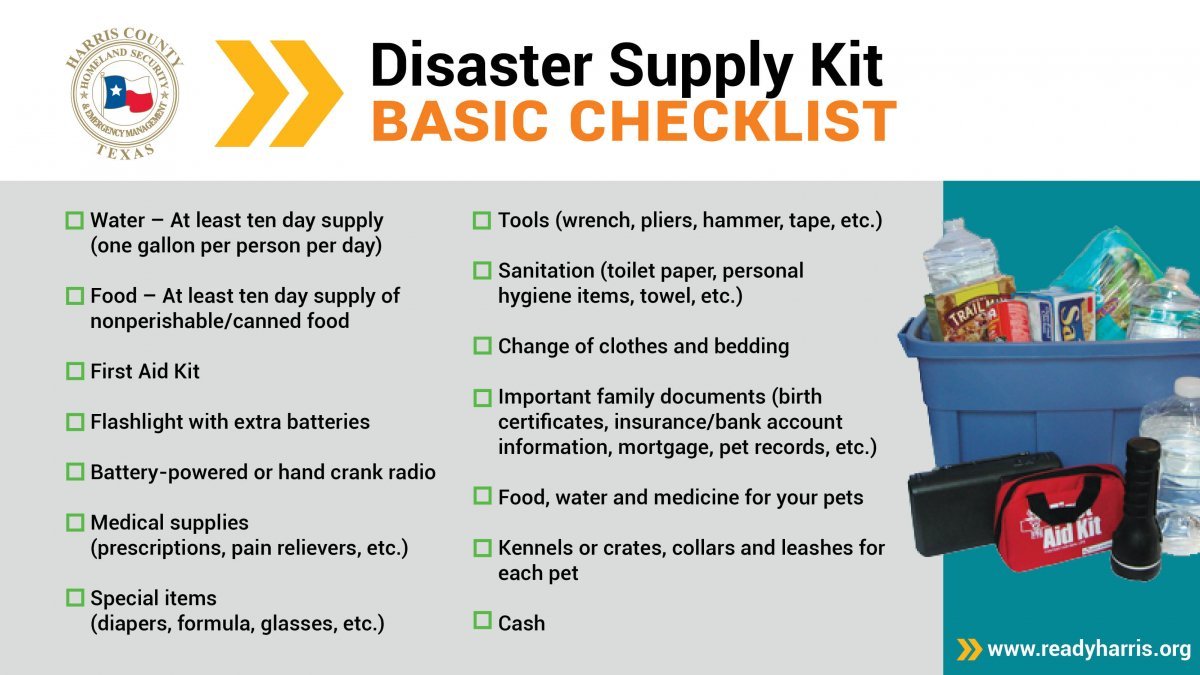 HARRIS COUNTY
HOMELAND SECURITY & EMERGENCY MANAGEMENT
TEXAS

Disaster Supply Kit
BASIC CHECKLIST

☐ Water – At least ten day supply (one gallon per person per day)

☐ Food – At least ten day supply of nonperishable/canned food

☐ First Aid Kit

☐ Flashlight with extra batteries

☐ Battery-powered or hand crank radio

☐ Medical supplies (prescriptions, pain relievers, etc.)

☐ Special items (diapers, formula, glasses, etc.)

☐ Tools (wrench, pliers, hammer, tape, etc.)

☐ Sanitation (toilet paper, personal hygiene items, towel, etc.)

☐ Change of clothes and bedding

☐ Important family documents (birth certificates, insurance/bank account information, mortgage, pet records, etc.)

☐ Food, water and medicine for your pets

☐ Kennels or crates, collars and leashes for each pet

☐ Cash

TRAIL MIX

Aid Kit

www.readyharris.org